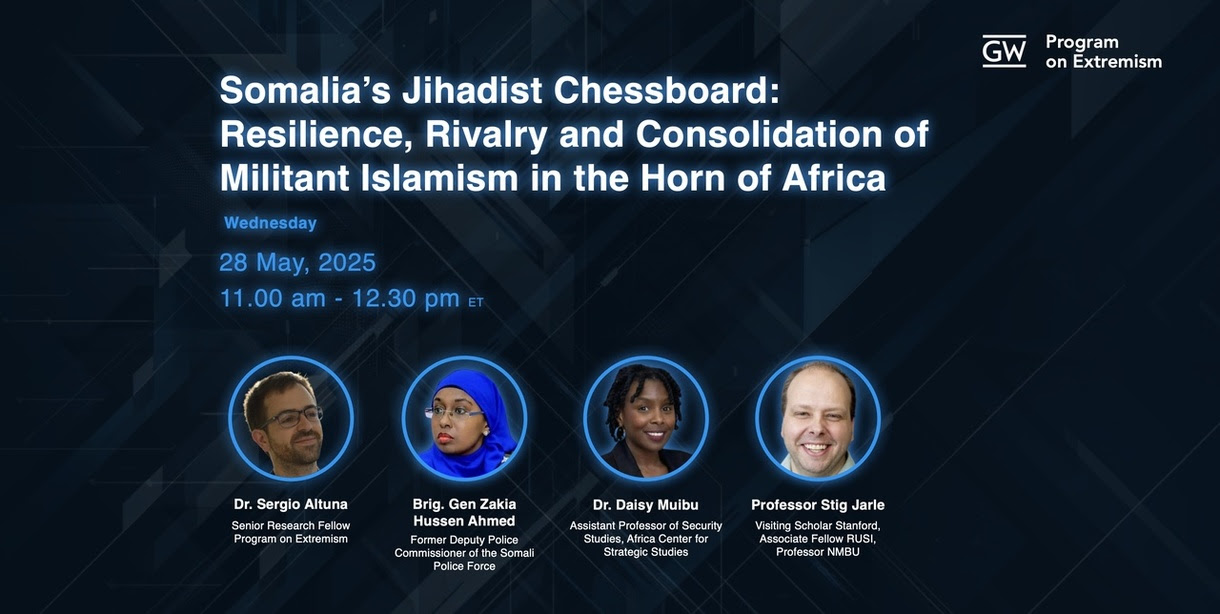 GW Program on Extremism

Somalia's Jihadist Chessboard: Resilience, Rivalry and Consolidation of Militant Islamism in the Horn of Africa

Wednesday

28 May, 2025

11.00 am - 12.30 pm ET

Dr. Sergio Altuna
Senior Research Fellow Program on Extremism

Brig. Gen Zakia Hussen Ahmed
Former Deputy Police Commissioner of the Somali Police Force

Dr. Daisy Muibu
Assistant Professor of Security Studies, Africa Center for Strategic Studies

Professor Stig Jarle
Visiting Scholar Stanford, Associate Fellow RUSI, Professor NMBU